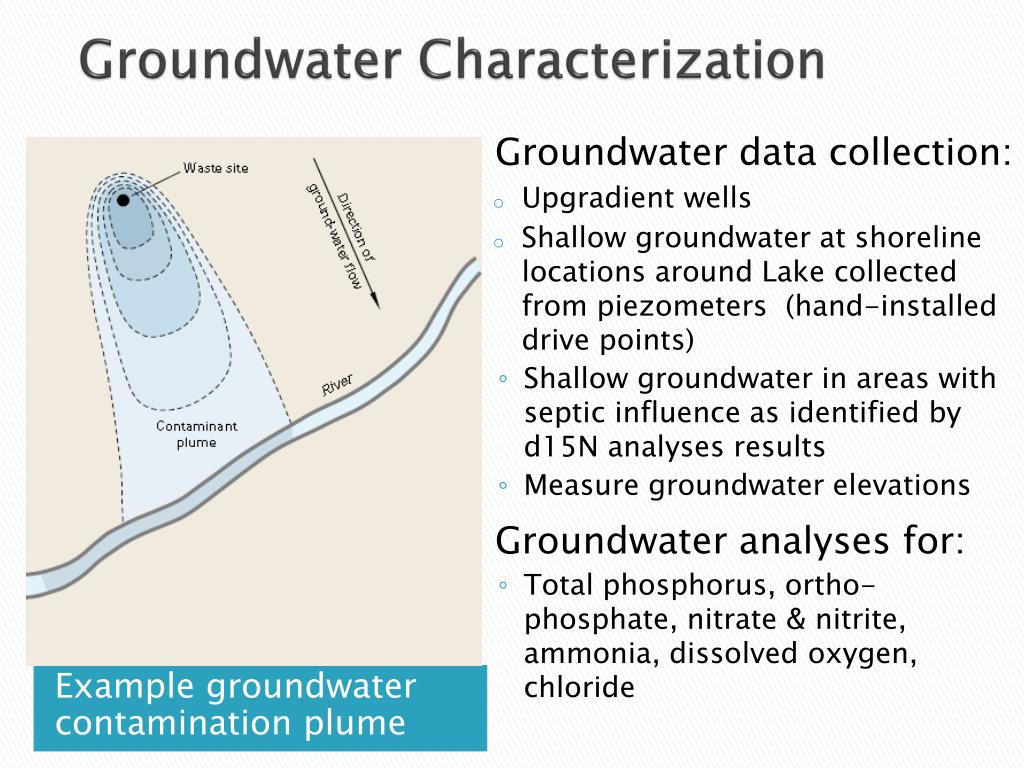 Groundwater Characterization

Waste site

Direction of ground-water flow

River

Contaminant plume

Example groundwater contamination plume

Groundwater data collection:
o Upgradient wells
o Shallow groundwater at shoreline locations around Lake collected from piezometers (hand-installed drive points)
◦ Shallow groundwater in areas with septic influence as identified by d15N analyses results
◦ Measure groundwater elevations

Groundwater analyses for:
◦ Total phosphorus, ortho-phosphate, nitrate & nitrite, ammonia, dissolved oxygen, chloride